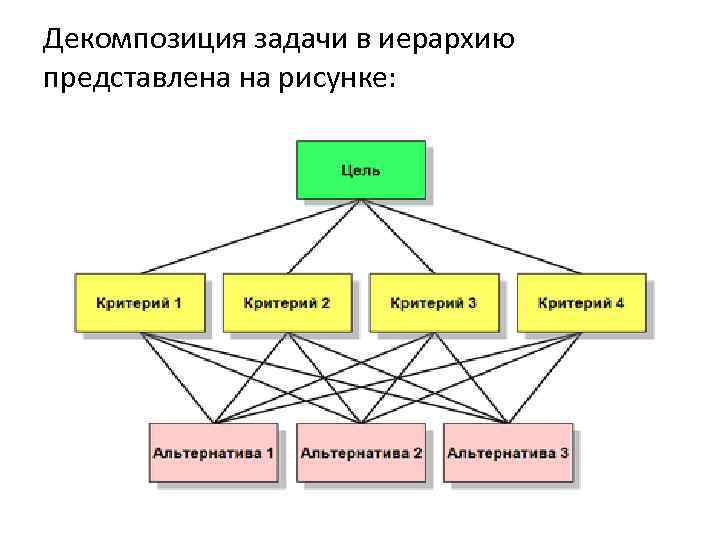 Декомпозиция задачи в иерархию представлена на рисунке:

Цель

Критерий 1
Критерий 2
Критерий 3
Критерий 4

Альтернатива 1
Альтернатива 2
Альтернатива 3